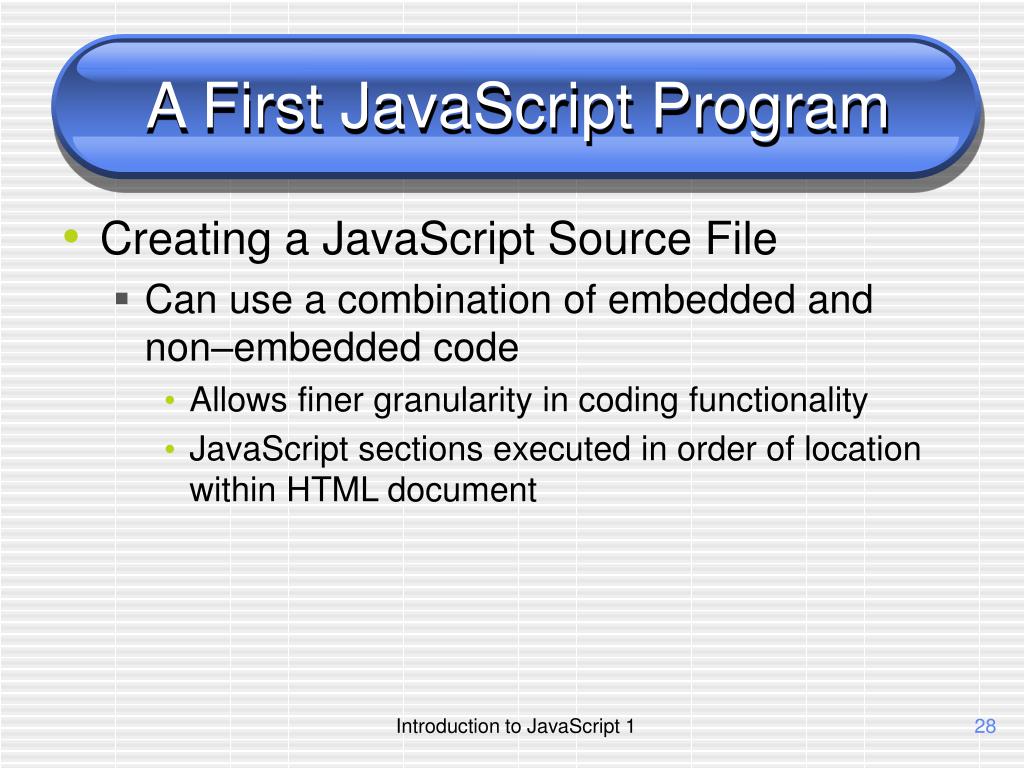 A First JavaScript Program

• Creating a JavaScript Source File
 ▪ Can use a combination of embedded and non–embedded code
  • Allows finer granularity in coding functionality
  • JavaScript sections executed in order of location within HTML document

Introduction to JavaScript 1

28